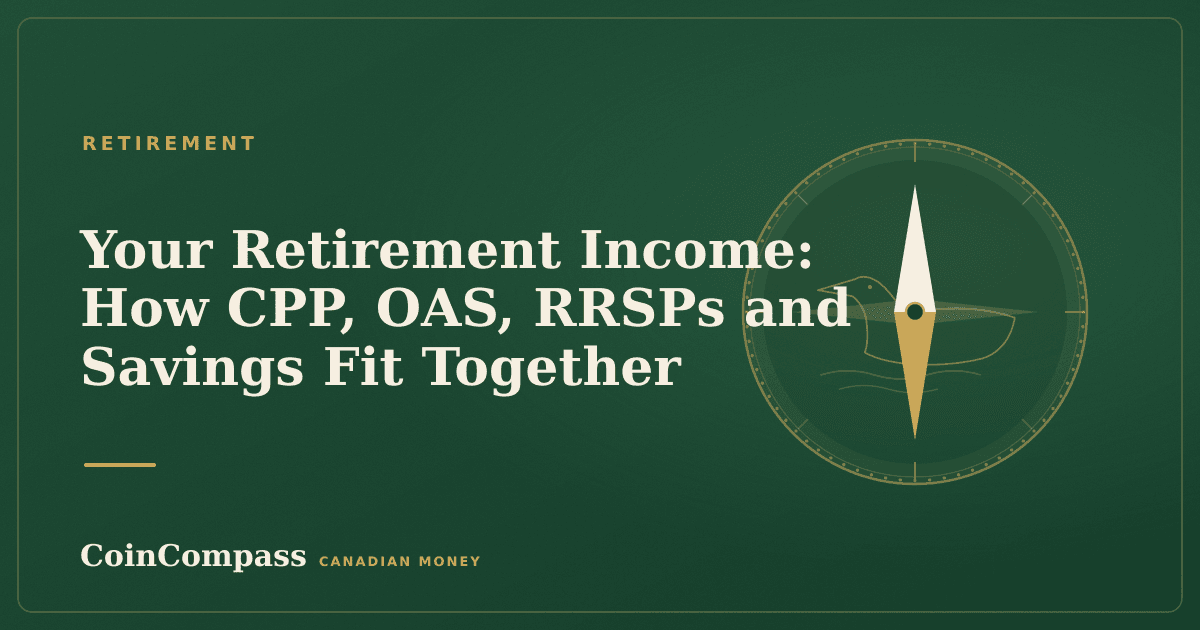 RETIREMENT

Your Retirement Income: How CPP, OAS, RRSPs and Savings Fit Together

CoinCompass CANADIAN MONEY